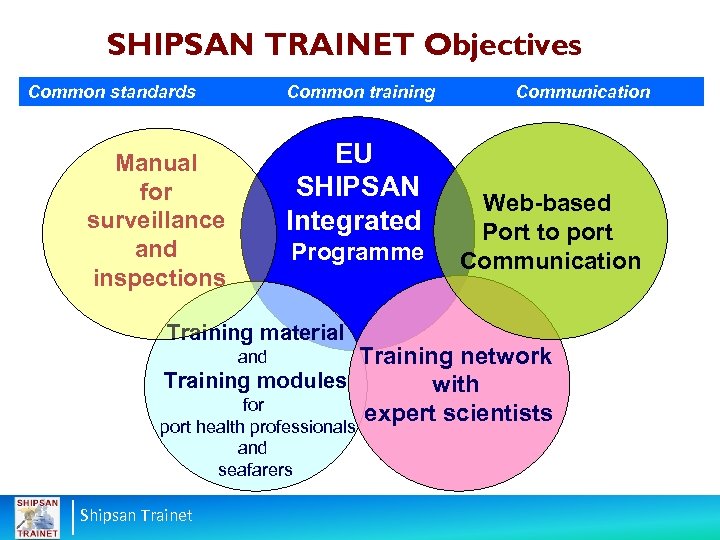 SHIPSAN TRAINET Objectives

Common standards Common training Communication

Manual for surveillance and inspections

EU SHIPSAN Integrated Programme

Web-based Port to port Communication

Training material and Training modules for port health professionals and seafarers

Training network with expert scientists

SHIPSAN TRAINET

Shipsan Trainet